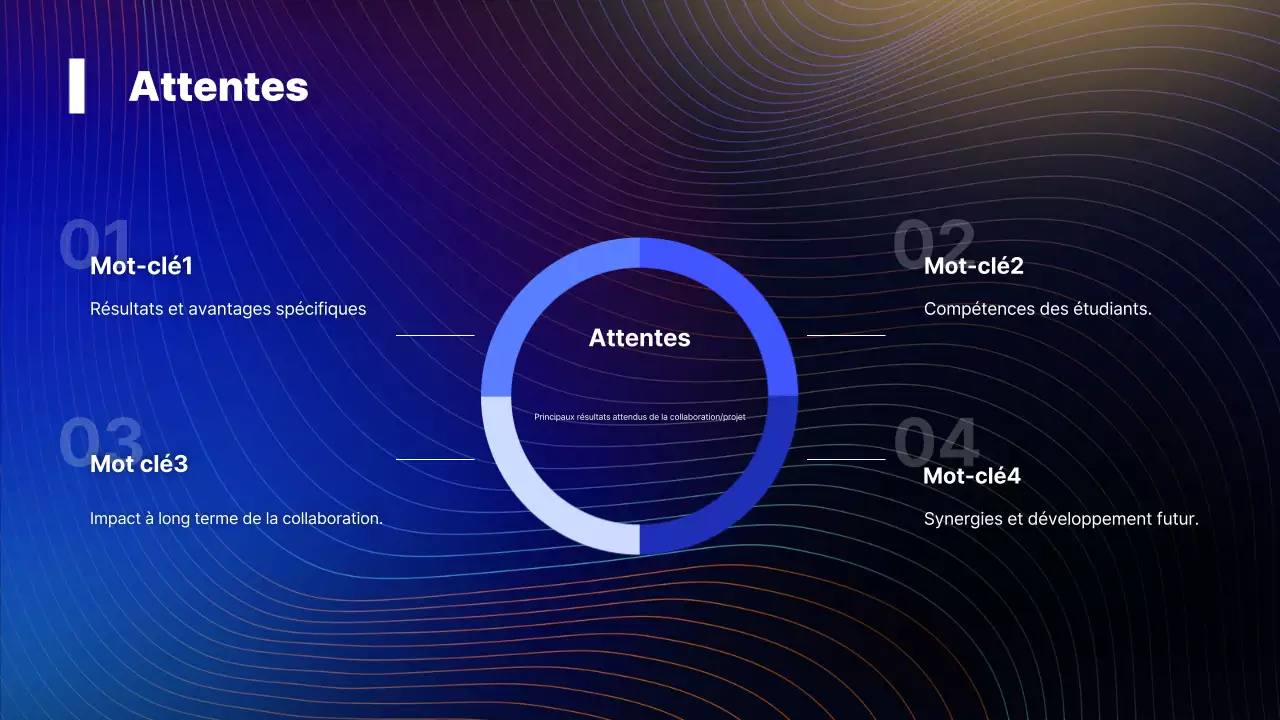 Attentes

01
Mot-clé1
Résultats et avantages spécifiques

02
Mot-clé2
Compétences des étudiants.

Attentes
Principaux résultats attendus de la collaboration/projet

03
Mot clé3
Impact à long terme de la collaboration.

04
Mot-clé4
Synergies et développement futur.